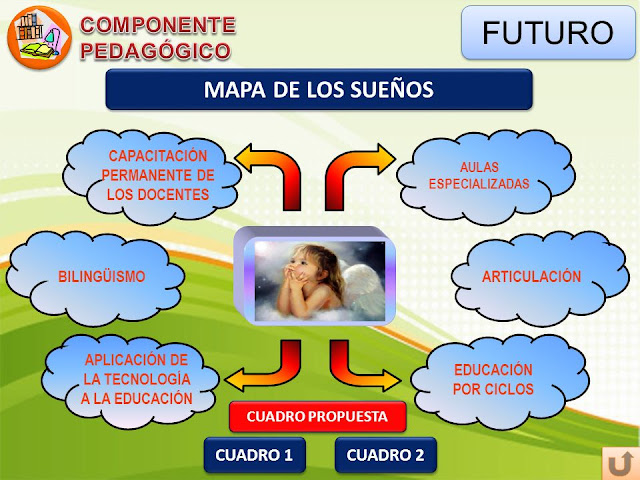 COMPONENTE PEDAGÓGICO

FUTURO

MAPA DE LOS SUEÑOS

CAPACITACIÓN PERMANENTE DE LOS DOCENTES

AULAS ESPECIALIZADAS

BILINGÜISMO

ARTICULACIÓN

APLICACIÓN DE LA TECNOLOGÍA A LA EDUCACIÓN

EDUCACIÓN POR CICLOS

CUADRO PROPUESTA

CUADRO 1

CUADRO 2